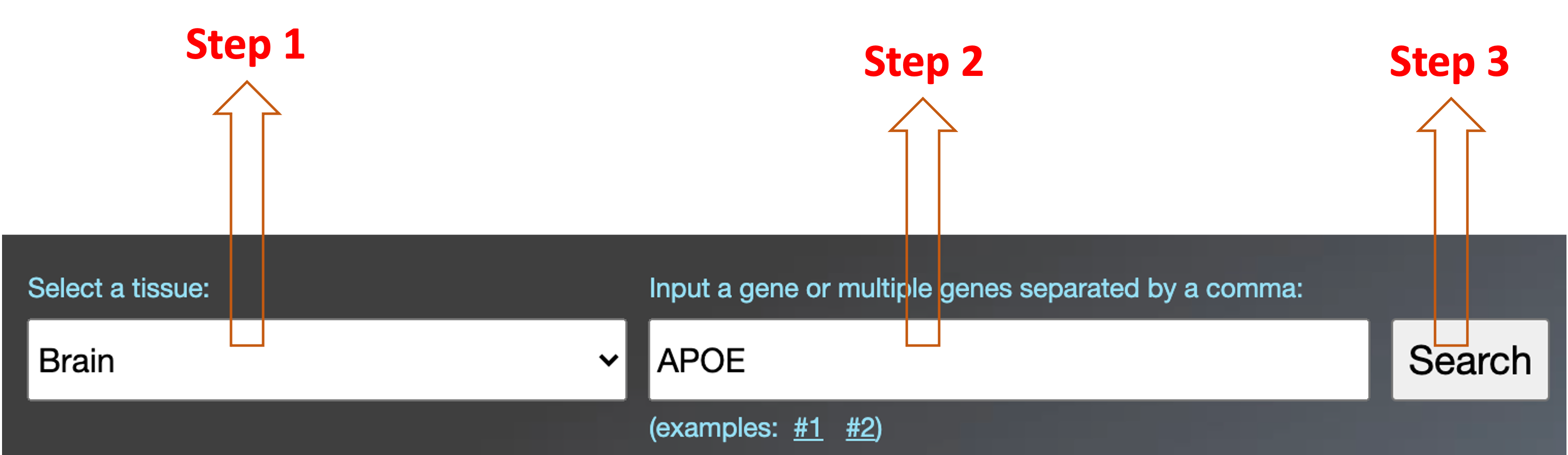 Step 1

Step 2

Step 3

Select a tissue:

Brain

Input a gene or multiple genes separated by a comma:

APOE

Search

(examples: #1 #2)